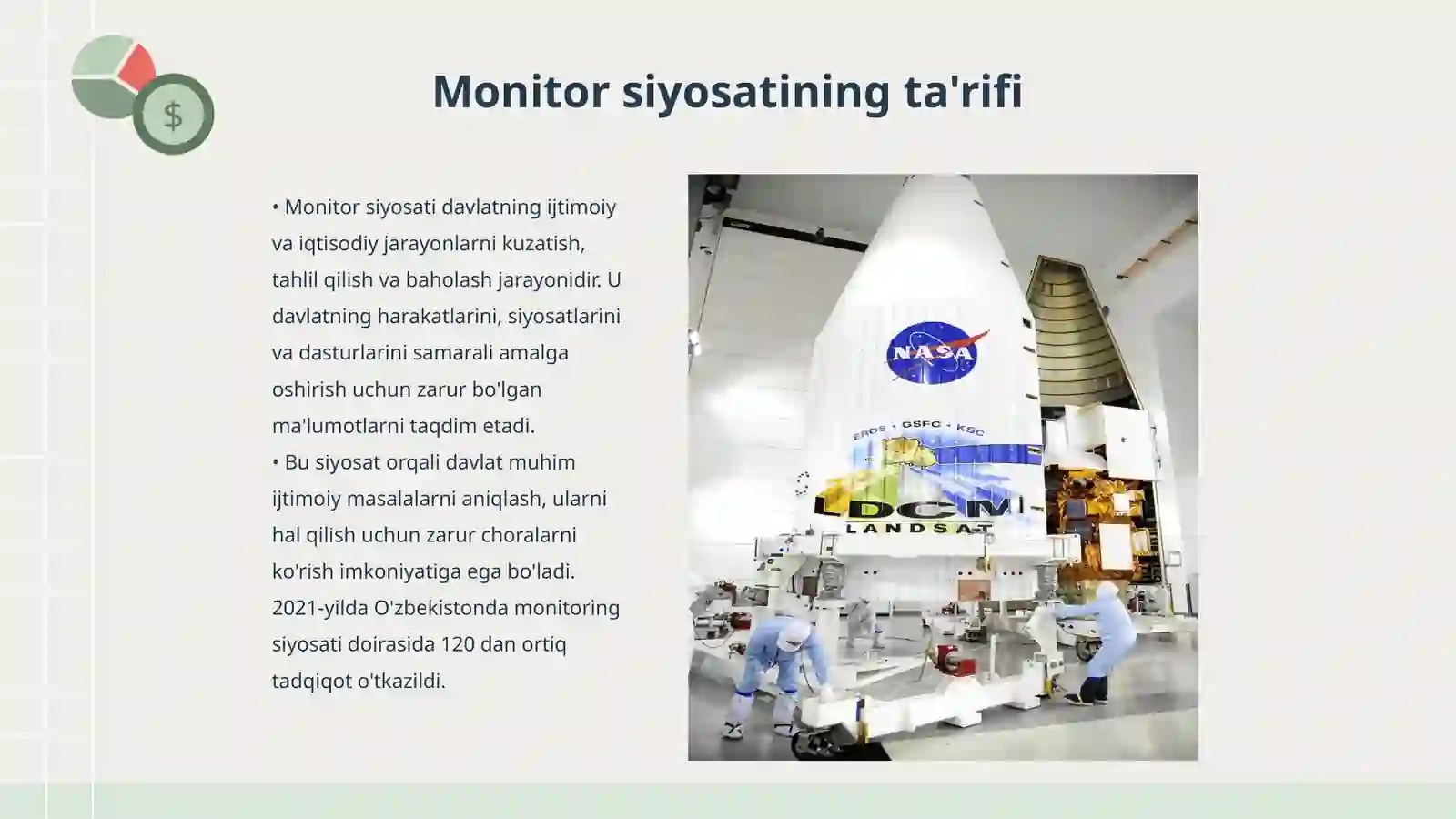 $

Monitor siyosatining ta'rifi

• Monitor siyosati davlatning ijtimoiy va iqtisodiy jarayonlarni kuzatish, tahlil qilish va baholash jarayonidir. U davlatning harakatlarini, siyosatlarini va dasturlarini samarali amalga oshirish uchun zarur bo'lgan ma'lumotlarni taqdim etadi.
• Bu siyosat orqali davlat muhim ijtimoiy masalalarni aniqlash, ularni hal qilish uchun zarur choralarni ko'rish imkoniyatiga ega bo'ladi. 2021-yilda O'zbekistonda monitoring siyosati doirasida 120 dan ortiq tadqiqot o'tkazildi.

NASA
EROS • GSFC • KSC
LDCM
LANDSAT